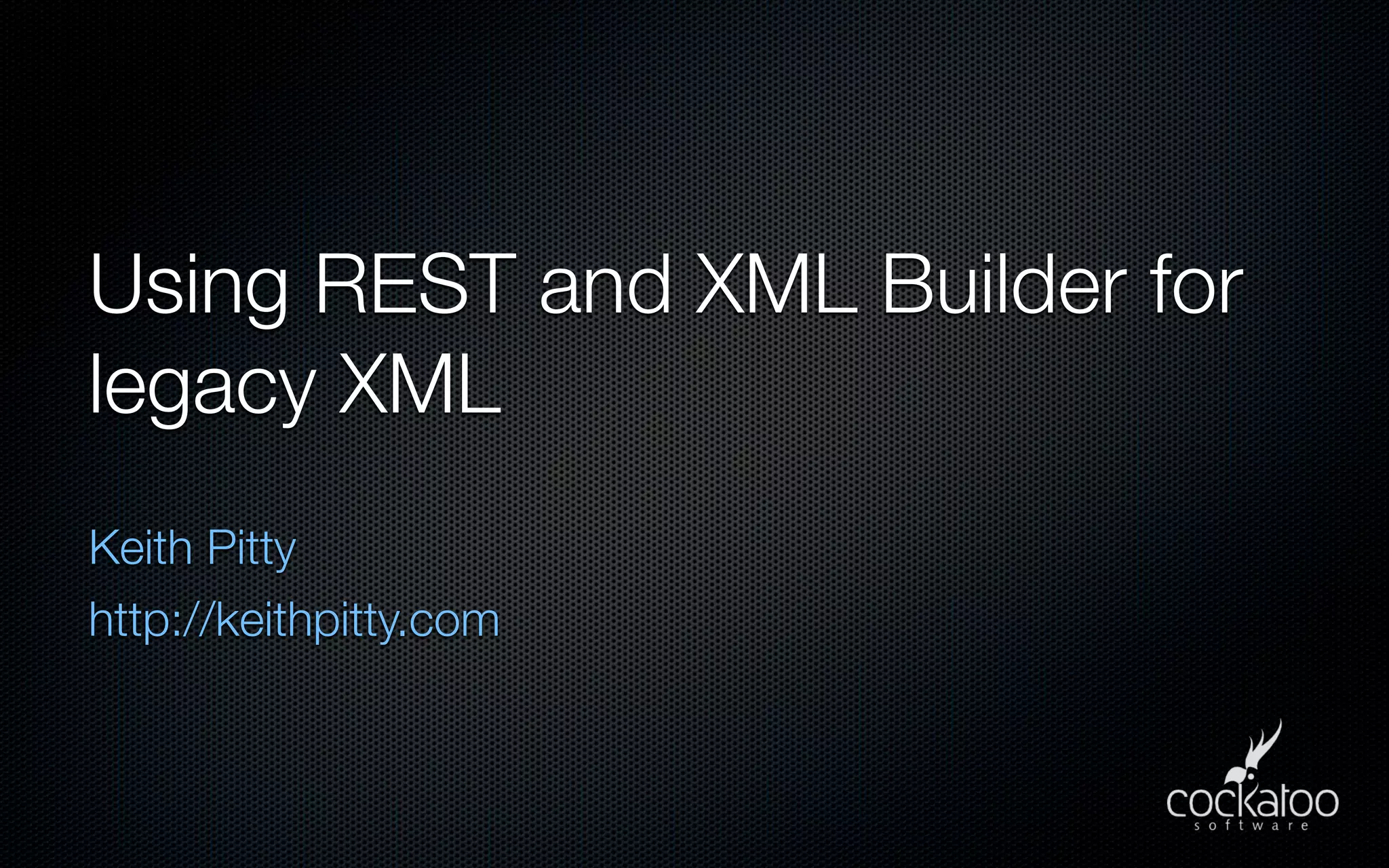 Using REST and XML Builder for legacy XML

Keith Pitty

http://keithpitty.com

cockatoo
software